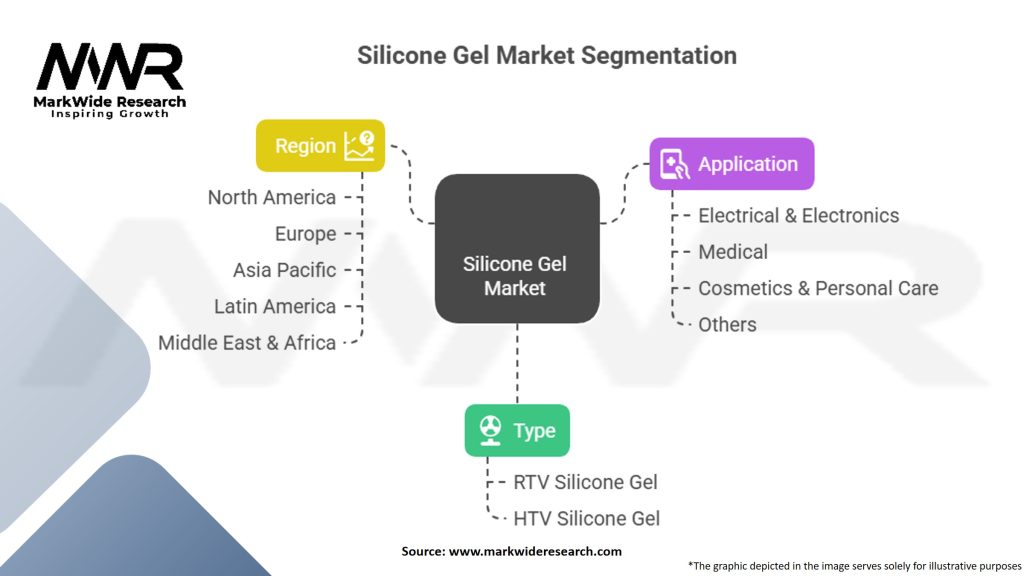 MWR
MarkWide Research
Inspiring Growth

Silicone Gel Market Segmentation

Region
North America
Europe
Asia Pacific
Latin America
Middle East & Africa

Silicone Gel Market

Application
Electrical & Electronics
Medical
Cosmetics & Personal Care
Others

Type
RTV Silicone Gel
HTV Silicone Gel

Source: www.markwideresearch.com

*The graphic depicted in the image serves solely for illustrative purposes